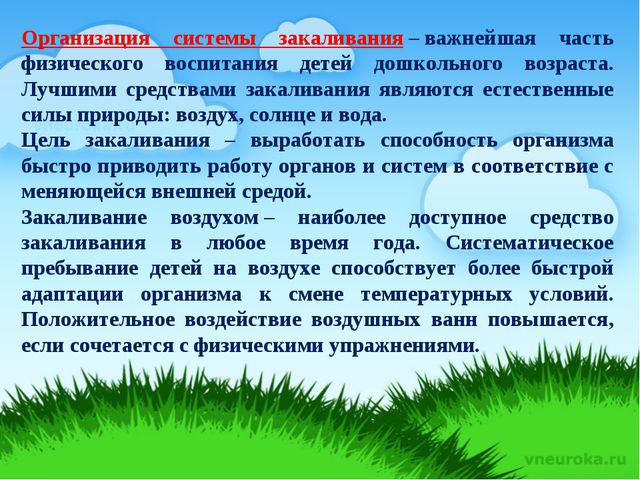 Организация системы закаливания – важнейшая часть физического воспитания детей дошкольного возраста. Лучшими средствами закаливания являются естественные силы природы: воздух, солнце и вода.

Цель закаливания – выработать способность организма быстро приводить работу органов и систем в соответствие с меняющейся внешней средой.

Закаливание воздухом – наиболее доступное средство закаливания в любое время года. Систематическое пребывание детей на воздухе способствует более быстрой адаптации организма к смене температурных условий. Положительное воздействие воздушных ванн повышается, если сочетается с физическими упражнениями.

vneuroka.ru